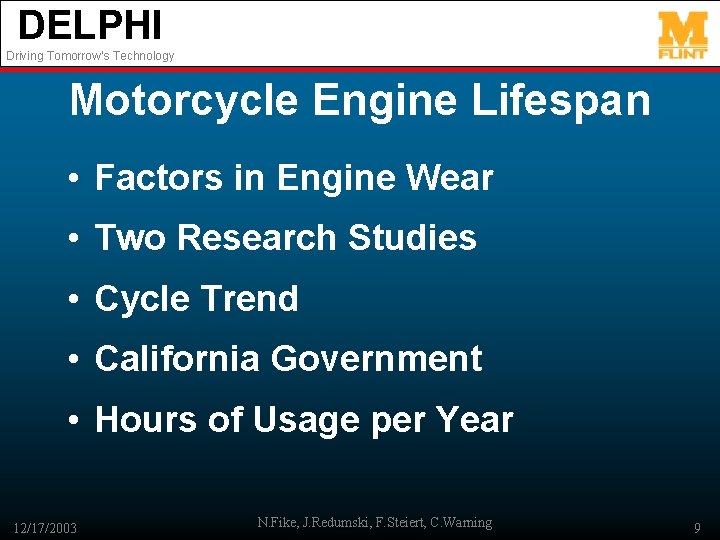 DELPHI
Driving Tomorrow's Technology

M
FLINT

Motorcycle Engine Lifespan

• Factors in Engine Wear
• Two Research Studies
• Cycle Trend
• California Government
• Hours of Usage per Year

12/17/2003

N.Fike, J.Redumski, F.Steiert, C.Warning

9